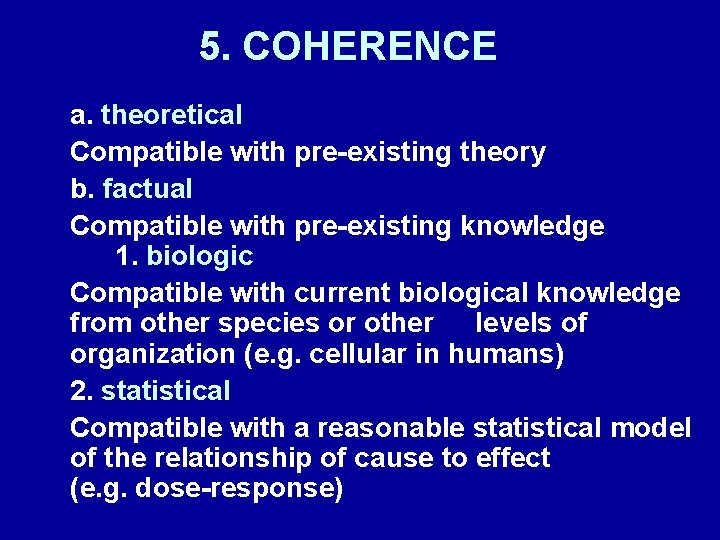 5. COHERENCE

a. theoretical

Compatible with pre-existing theory

b. factual

Compatible with pre-existing knowledge

1. biologic

Compatible with current biological knowledge from other species or other levels of organization (e.g. cellular in humans)

2. statistical

Compatible with a reasonable statistical model of the relationship of cause to effect (e.g. dose-response)